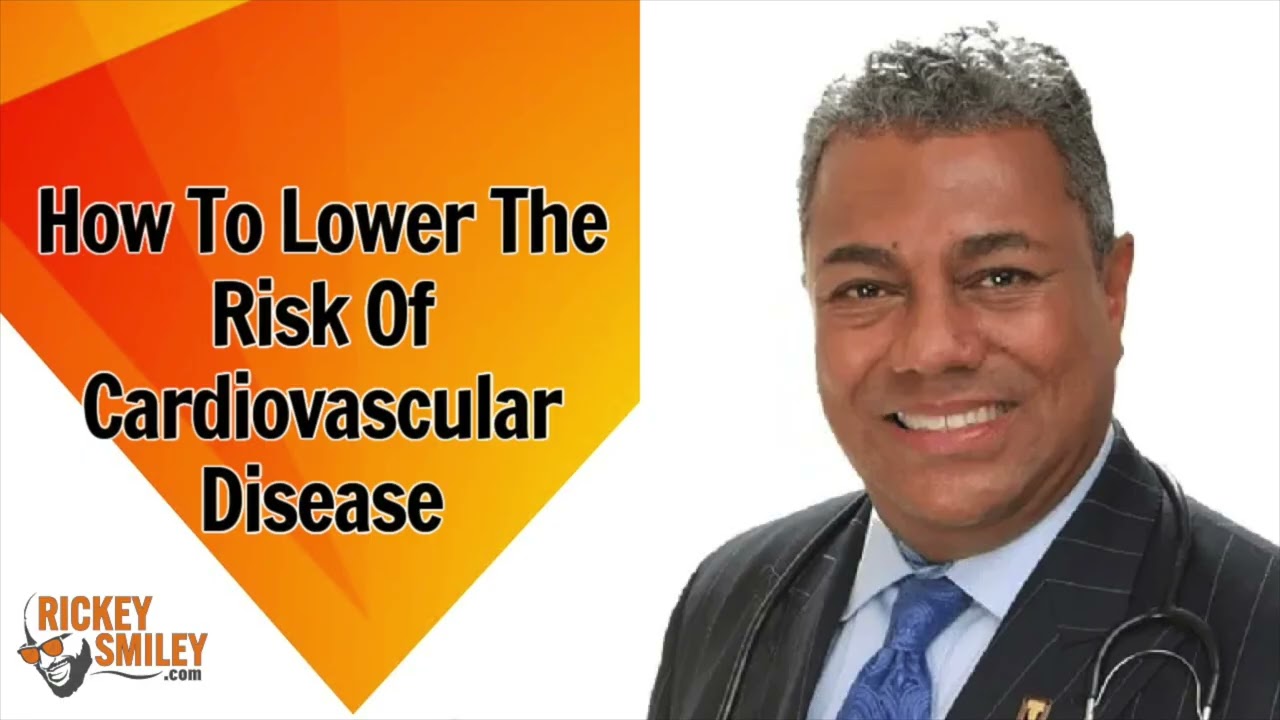 How To Lower The Risk Of Cardiovascular Disease

RICKEY SMILEY .com